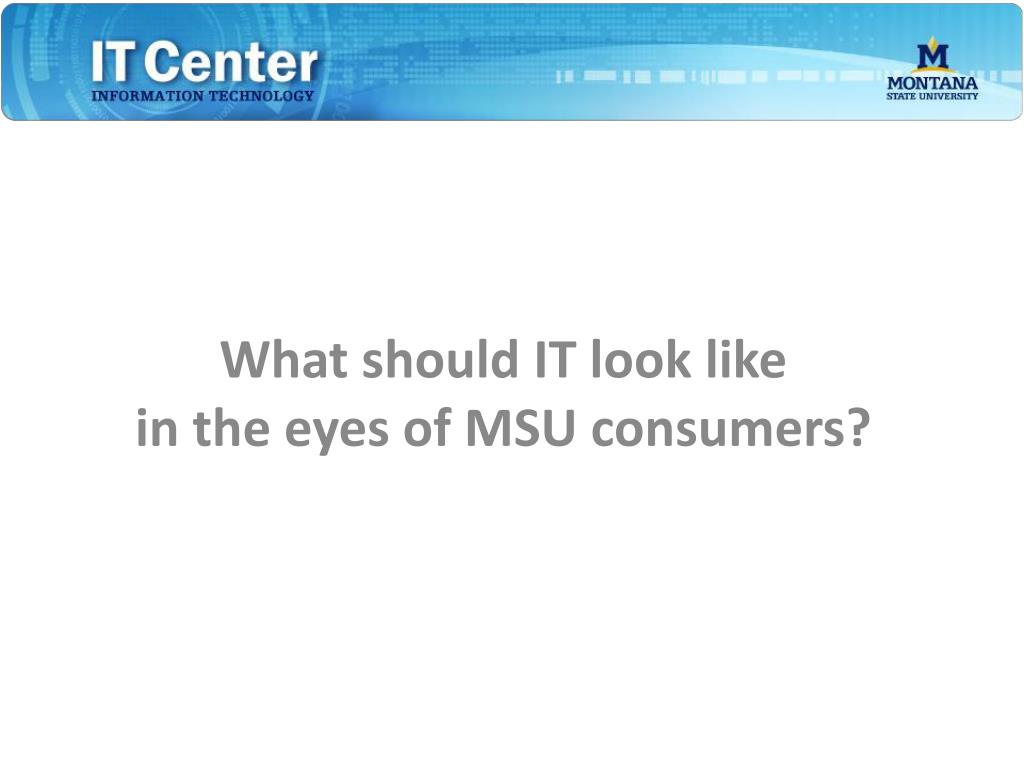 IT Center
INFORMATION TECHNOLOGY

M
MONTANA
STATE UNIVERSITY

What should IT look like
in the eyes of MSU consumers?